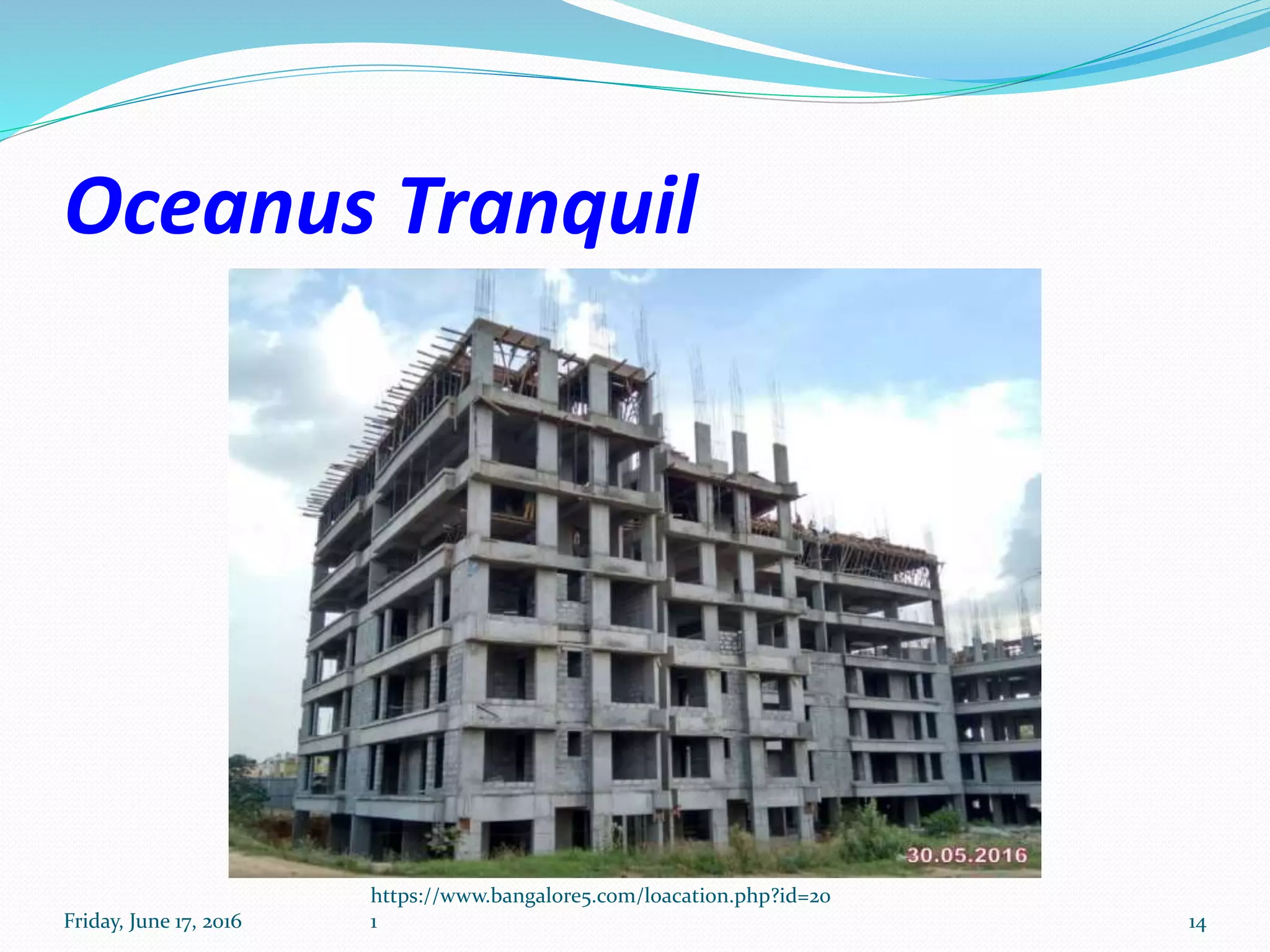 Oceanus Tranquil

30.05.2016

Friday, June 17, 2016

https://www.bangalore5.com/loacation.php?id=201

14